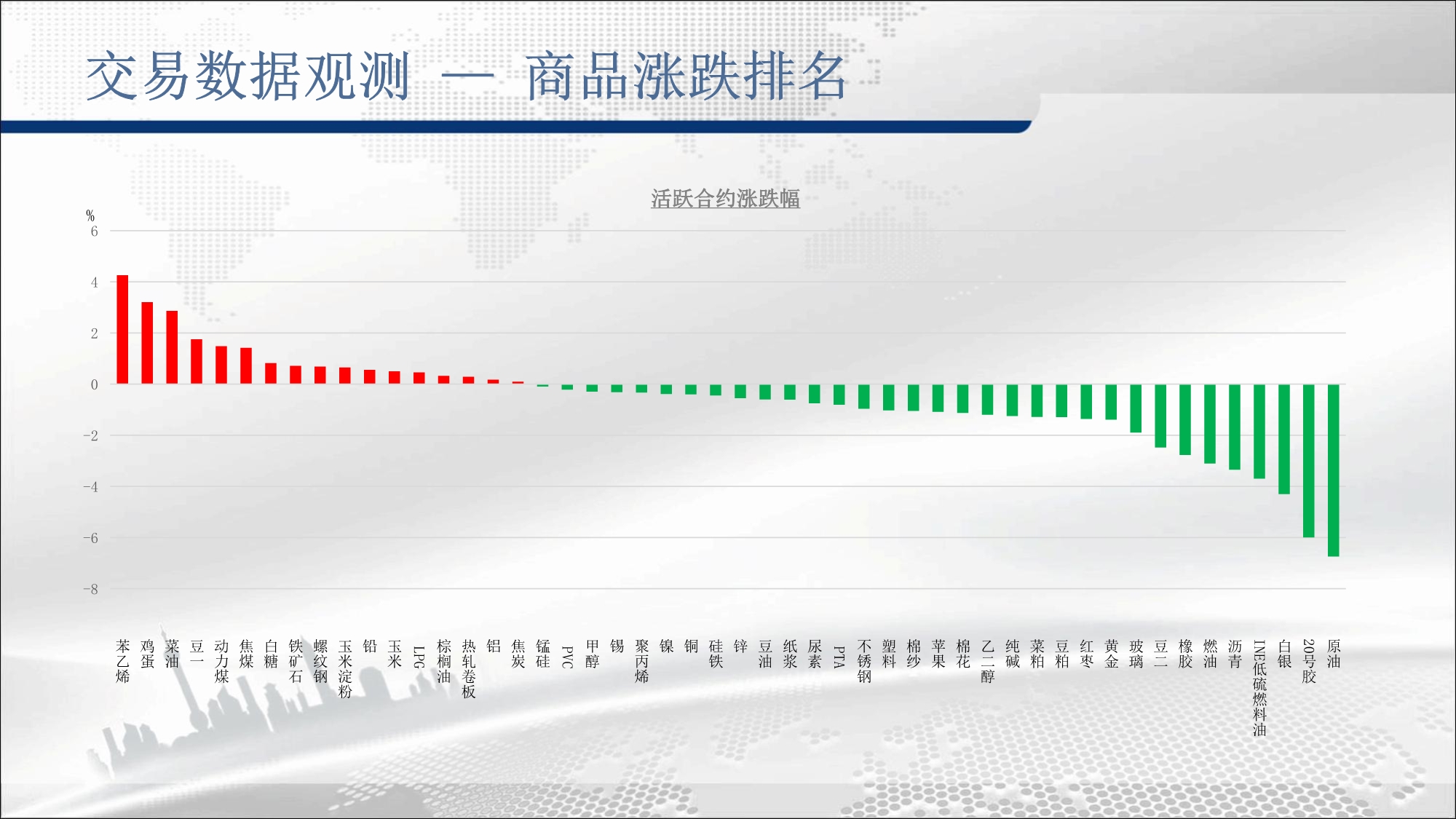 交易数据观测 — 商品涨跌排名

活跃合约涨跌幅

%
6
4
2
0
-2
-4
-6
-8

苯乙烯 鸡蛋 菜油 豆一 动力煤 焦煤 白糖 铁矿石 螺纹钢 玉米淀粉 铅 玉米 LPG 棕榈油 热轧卷板 铝 焦炭 锰硅 PVC 甲醇 锡 聚丙烯 镍 铜 硅铁 锌 豆油 纸浆 尿素 PTA 不锈钢 塑料 棉纱 苹果 棉花 乙二醇 纯碱 菜粕 豆粕 红枣 黄金 玻璃 豆二 橡胶 燃油 沥青 INE低硫燃料油 白银 20号胶 原油